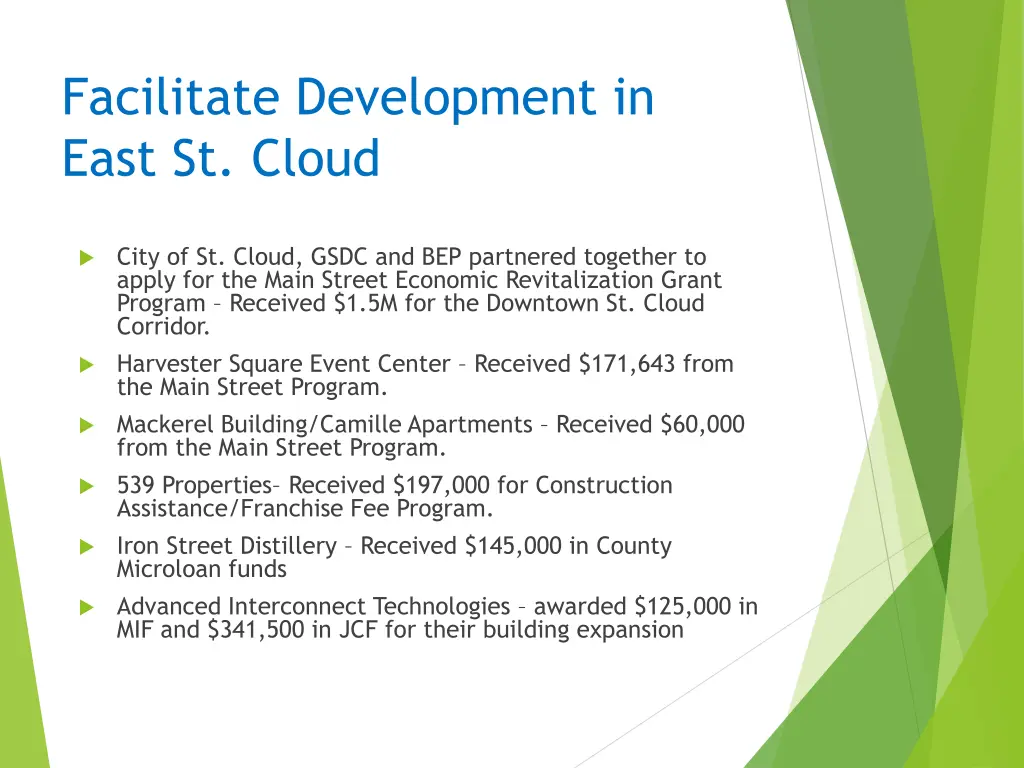 Facilitate Development in East St. Cloud

City of St. Cloud, GSDC and BEP partnered together to apply for the Main Street Economic Revitalization Grant Program – Received \$1.5M for the Downtown St. Cloud Corridor.

Harvester Square Event Center – Received \$171,643 from the Main Street Program.

Mackerel Building/Camille Apartments – Received \$60,000 from the Main Street Program.

539 Properties– Received \$197,000 for Construction Assistance/Franchise Fee Program.

Iron Street Distillery – Received \$145,000 in County Microloan funds

Advanced Interconnect Technologies – awarded \$125,000 in MIF and \$341,500 in JCF for their building expansion